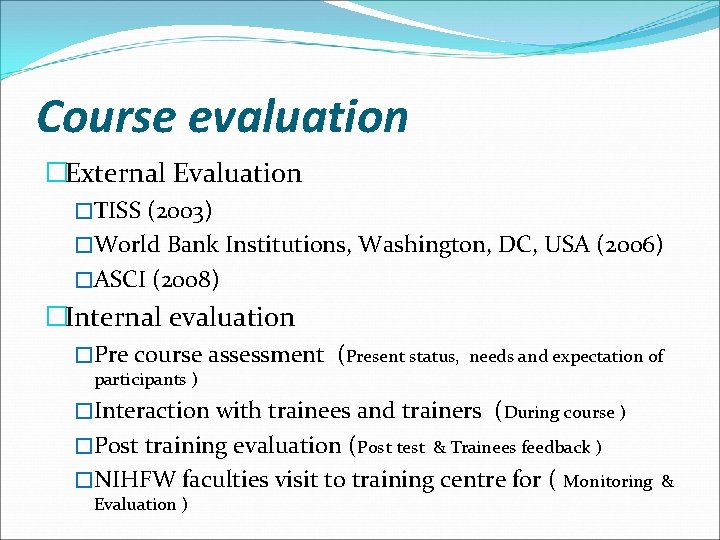 Course evaluation

□External Evaluation

□TISS (2003)

□World Bank Institutions, Washington, DC, USA (2006)

□ASCI (2008)

□Internal evaluation

□Pre course assessment (Present status, needs and expectation of participants )

□Interaction with trainees and trainers (During course )

□Post training evaluation (Post test & Trainees feedback )

□NIHFW faculties visit to training centre for ( Monitoring & Evaluation )